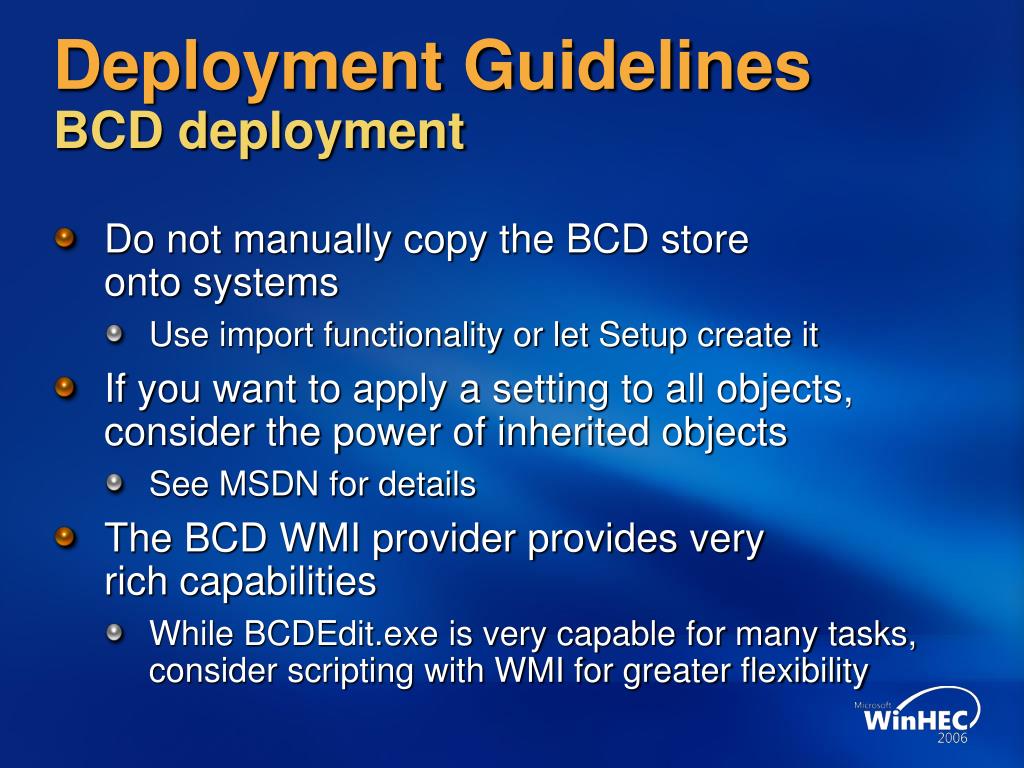 Deployment Guidelines
BCD deployment

Do not manually copy the BCD store onto systems

Use import functionality or let Setup create it

If you want to apply a setting to all objects, consider the power of inherited objects

See MSDN for details

The BCD WMI provider provides very rich capabilities

While BCDEdit.exe is very capable for many tasks, consider scripting with WMI for greater flexibility

Microsoft
WinHEC
2006